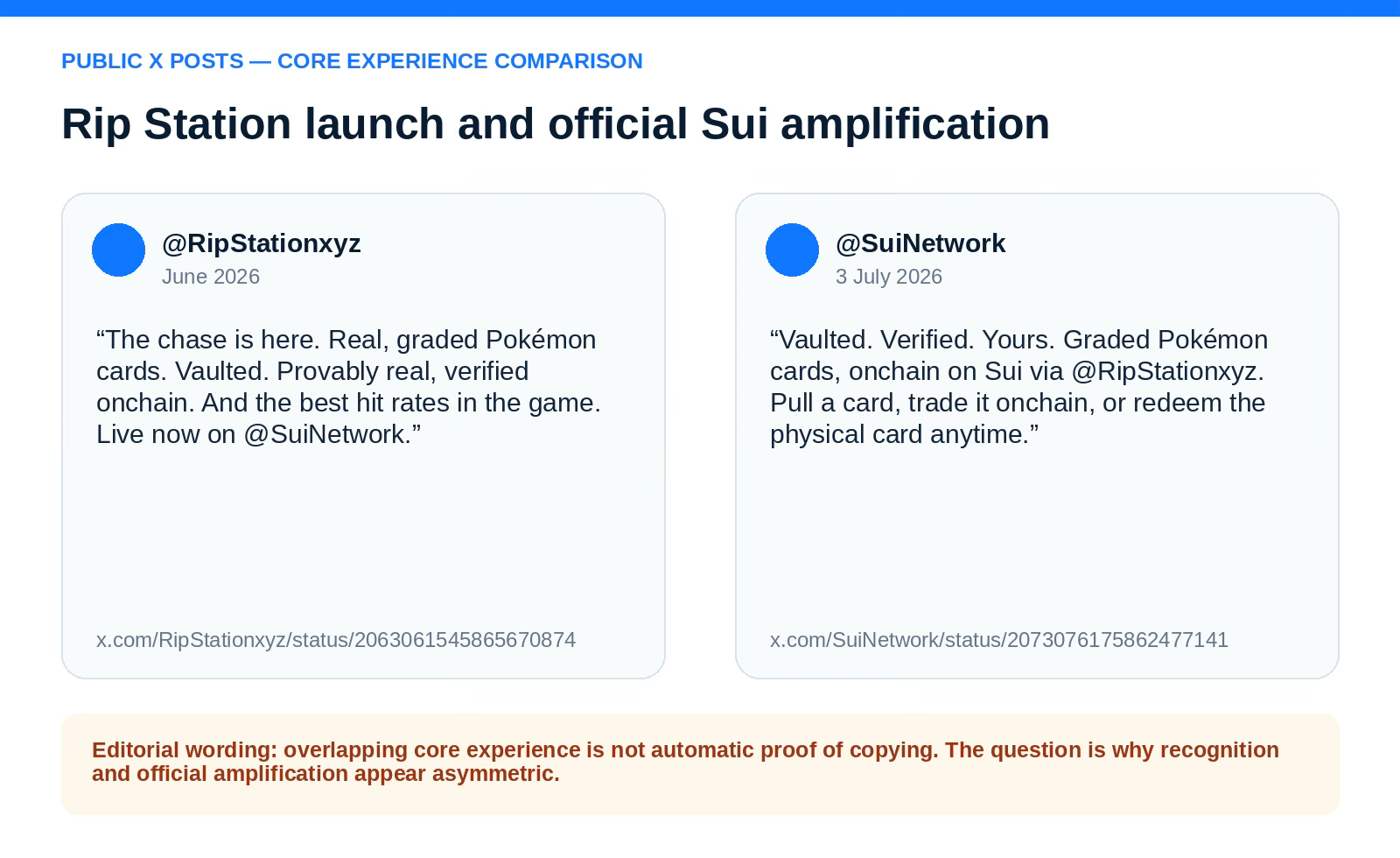 PUBLIC X POSTS — CORE EXPERIENCE COMPARISON

Rip Station launch and official Sui amplification

@RipStationxyz
June 2026

“The chase is here. Real, graded Pokémon cards. Vaulted. Provably real, verified onchain. And the best hit rates in the game. Live now on @SuiNetwork.”

x.com/RipStationxyz/status/2063061545865670874

@SuiNetwork
3 July 2026

“Vaulted. Verified. Yours. Graded Pokémon cards, onchain on Sui via @RipStationxyz. Pull a card, trade it onchain, or redeem the physical card anytime.”

x.com/SuiNetwork/status/2073076175862477141

Editorial wording: overlapping core experience is not automatic proof of copying. The question is why recognition and official amplification appear asymmetric.